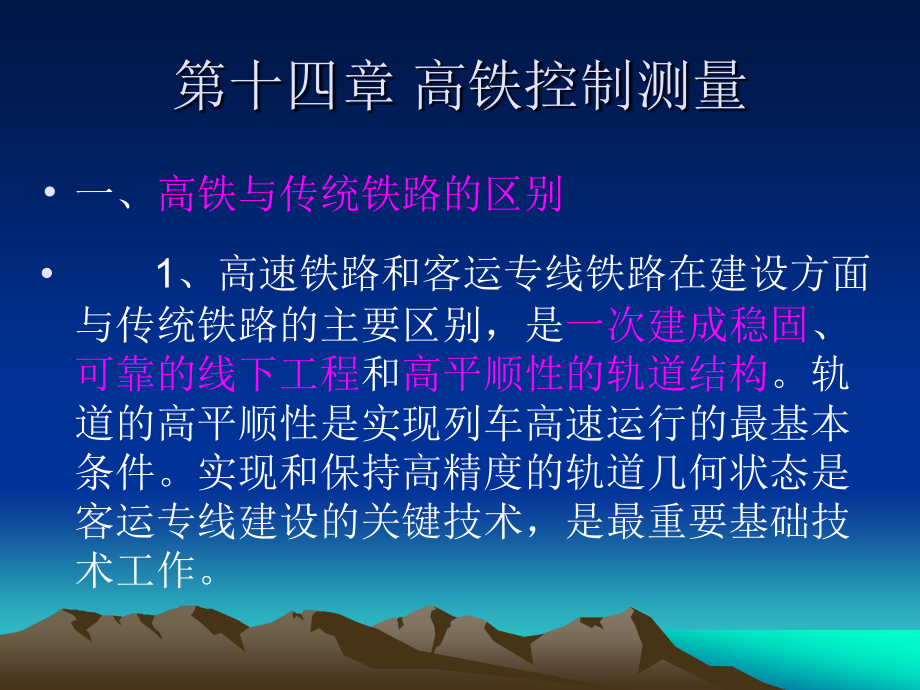 第十四章 高铁控制测量

• 一、高铁与传统铁路的区别

• 1、高速铁路和客运专线铁路在建设方面与传统铁路的主要区别，是一次建成稳固、可靠的线下工程和高平顺性的轨道结构。轨道的高平顺性是实现列车高速运行的最基本条件。实现和保持高精度的轨道几何状态是客运专线建设的关键技术，是最重要基础技术工作。